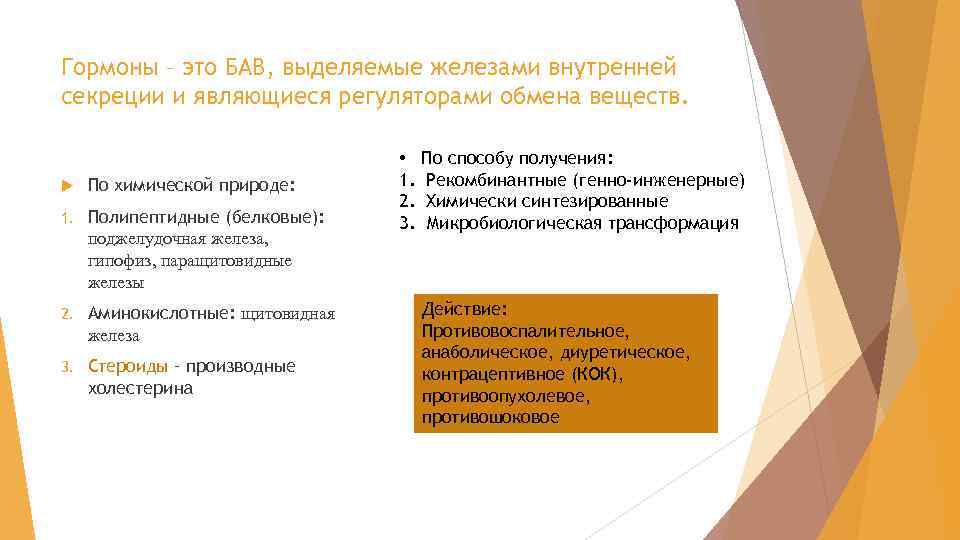 Гормоны – это БАВ, выделяемые железами внутренней секреции и являющиеся регуляторами обмена веществ.

По химической природе:

1. Полипептидные (белковые): поджелудочная железа, гипофиз, паращитовидные железы

2. Аминокислотные: щитовидная железа

3. Стероиды - производные холестерина

• По способу получения:
1. Рекомбинантные (генно-инженерные)
2. Химически синтезированные
3. Микробиологическая трансформация

Действие:
Противовоспалительное, анаболическое, диуретическое, контрацептивное (КОК), противоопухолевое, противошоковое